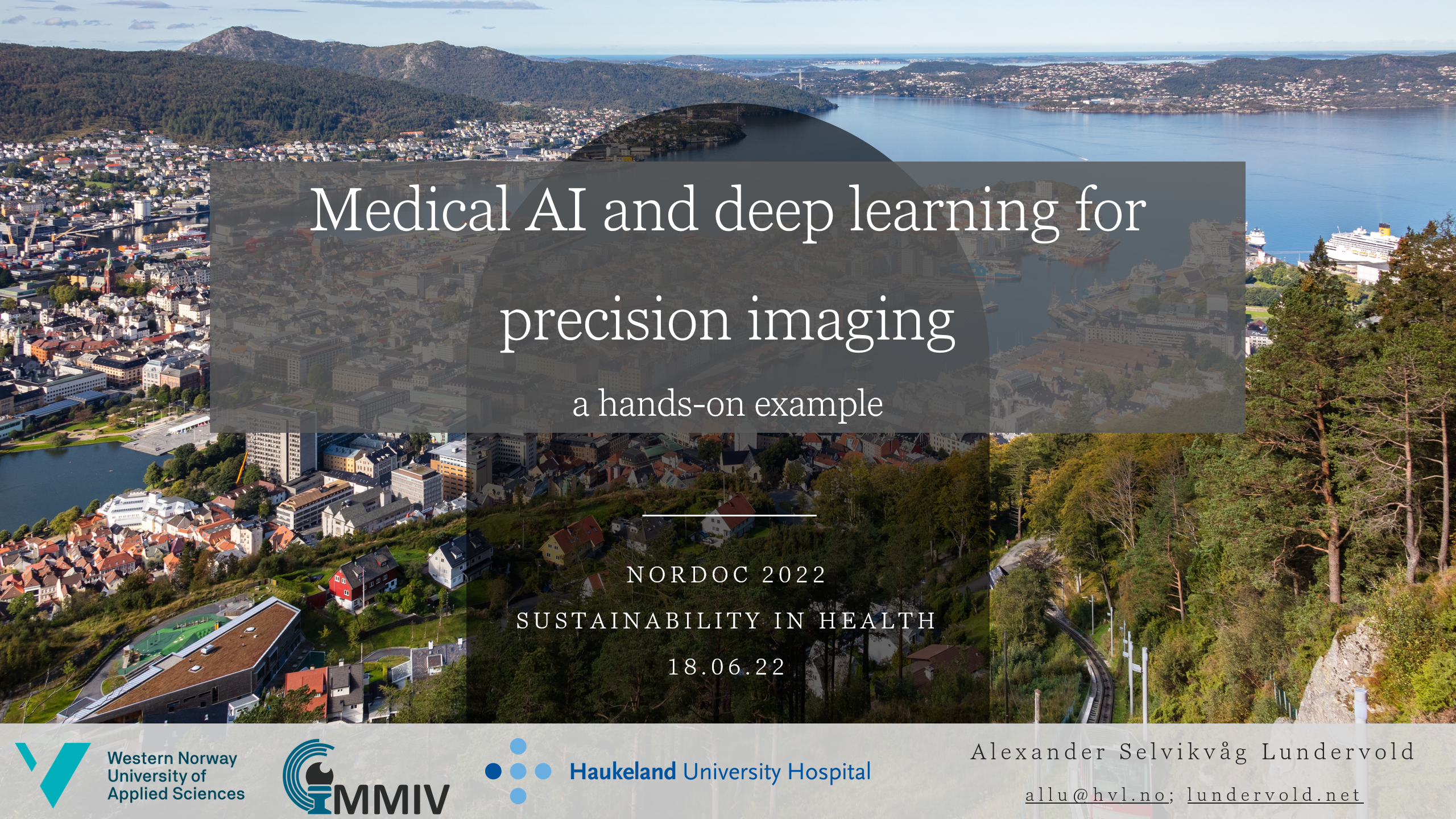 Medical AI and deep learning for precision imaging

a hands-on example

NORDOC 2022

SUSTAINABILITY IN HEALTH

18.06.22

Western Norway University of Applied Sciences

MMIV

Haukeland University Hospital

Alexander Selvikvåg Lundervold

allu@hvl.no; lundervold.net